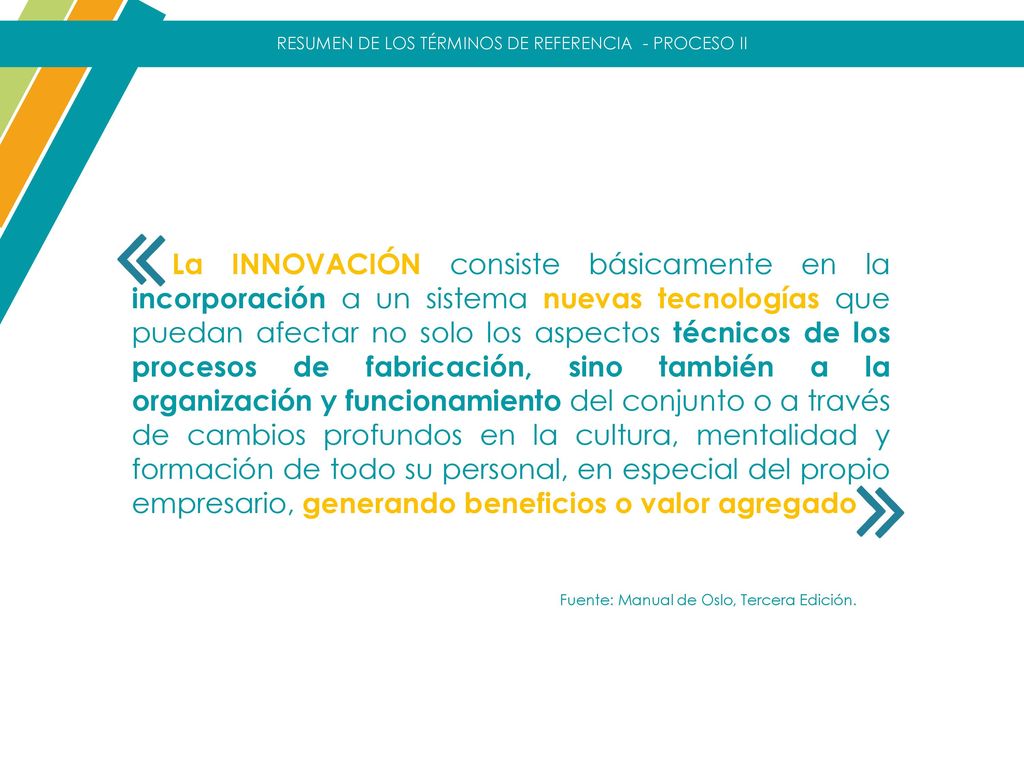 RESUMEN DE LOS TÉRMINOS DE REFERENCIA - PROCESO II

«La INNOVACIÓN consiste básicamente en la incorporación a un sistema nuevas tecnologías que puedan afectar no solo los aspectos técnicos de los procesos de fabricación, sino también a la organización y funcionamiento del conjunto o a través de cambios profundos en la cultura, mentalidad y formación de todo su personal, en especial del propio empresario, generando beneficios o valor agregado»

Fuente: Manual de Oslo, Tercera Edición.